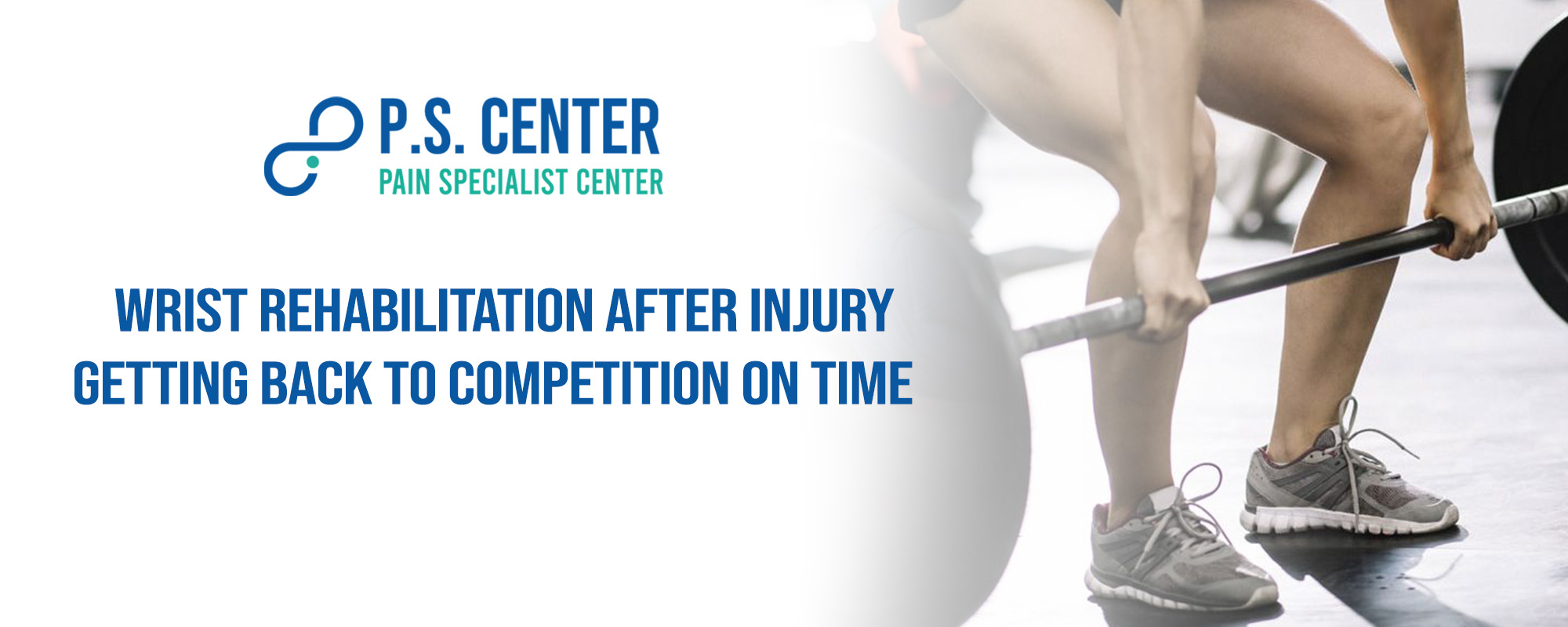 P.S. CENTER
PAIN SPECIALIST CENTER

WRIST REHABILITATION AFTER INJURY
GETTING BACK TO COMPETITION ON TIME